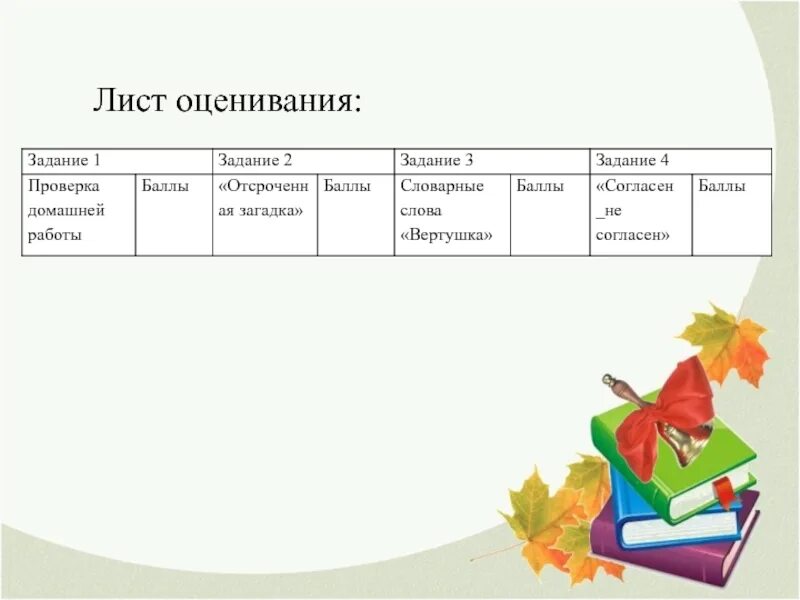 Лист оценивания:

| Задание 1 | | Задание 2 | | Задание 3 | | Задание 4 | |
|---|---|---|---|---|---|---|---|
| Проверка домашней работы | Баллы | «Отсроченная загадка» | Баллы | Словарные слова «Вертушка» | Баллы | «Согласен _не согласен» | Баллы |